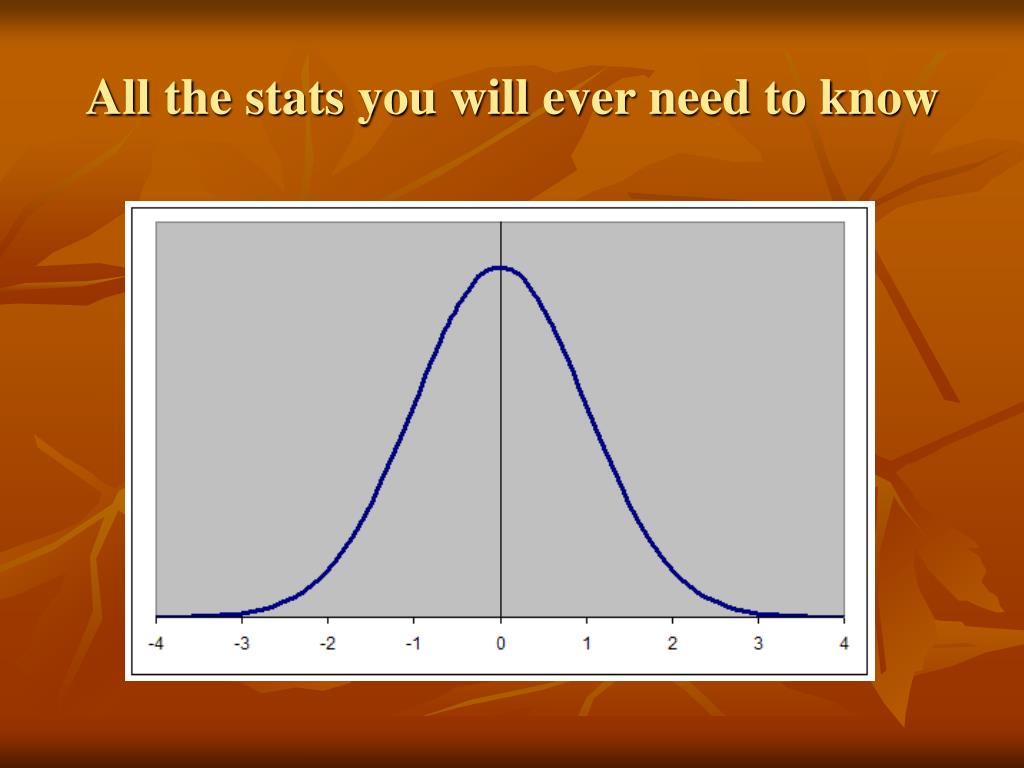 All the stats you will ever need to know

-4
-3
-2
-1
0
1
2
3
4